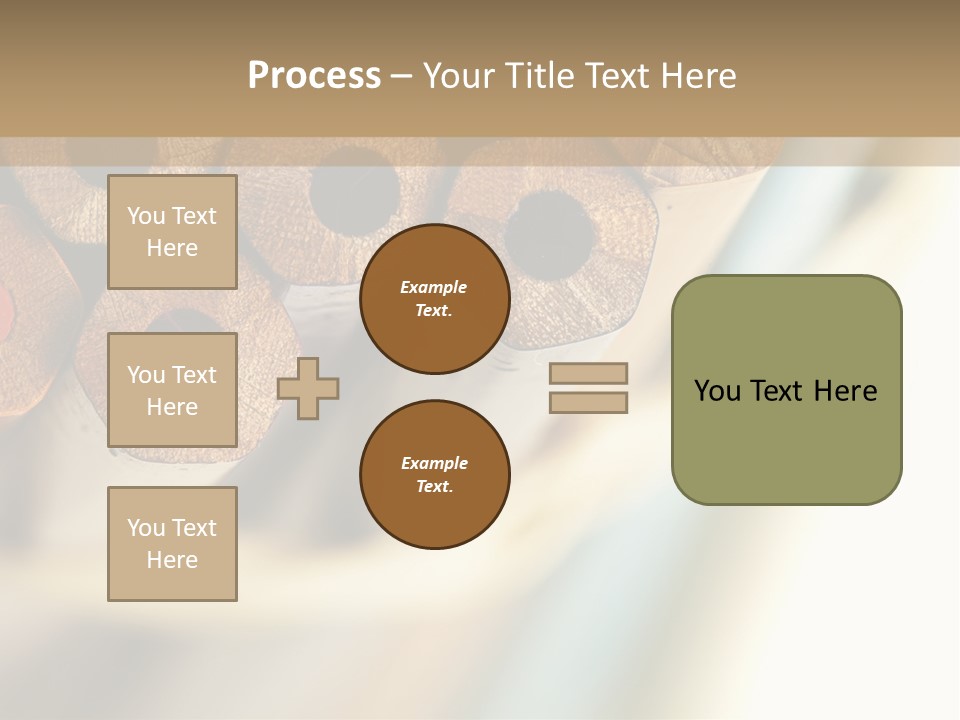 Process – Your Title Text Here

You Text Here

You Text Here

You Text Here

Example Text.

Example Text.

You Text Here